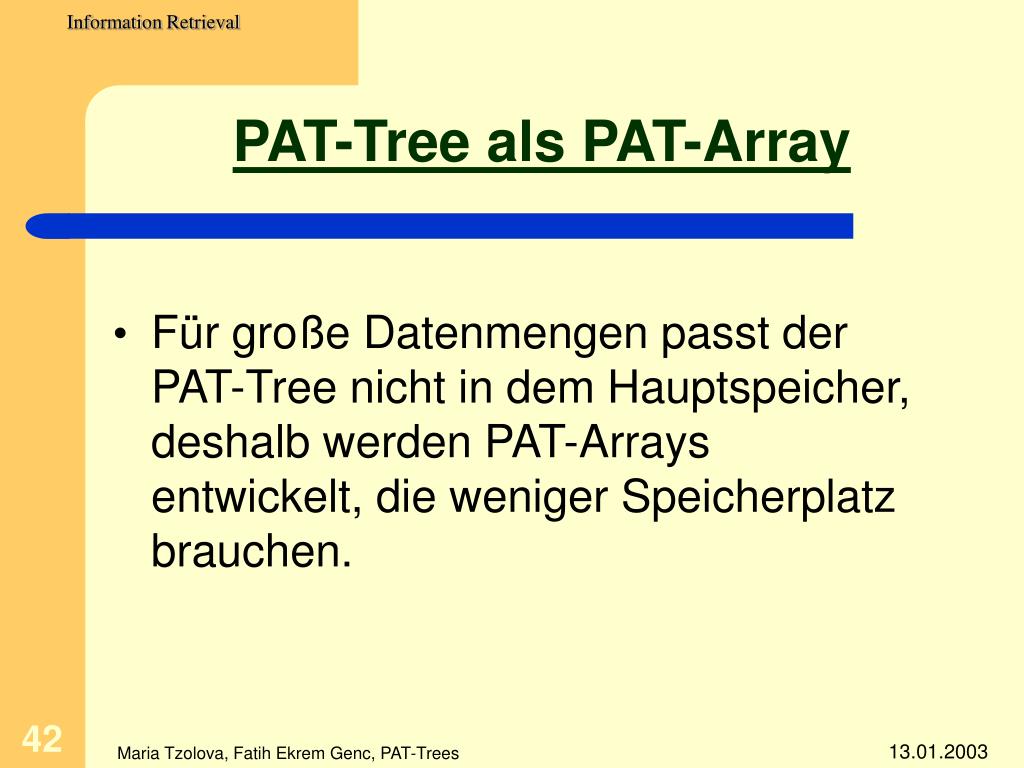 Information Retrieval

PAT-Tree als PAT-Array

• Für große Datenmengen passt der PAT-Tree nicht in dem Hauptspeicher, deshalb werden PAT-Arrays entwickelt, die weniger Speicherplatz brauchen.

42

Maria Tzolova, Fatih Ekrem Genc, PAT-Trees

13.01.2003